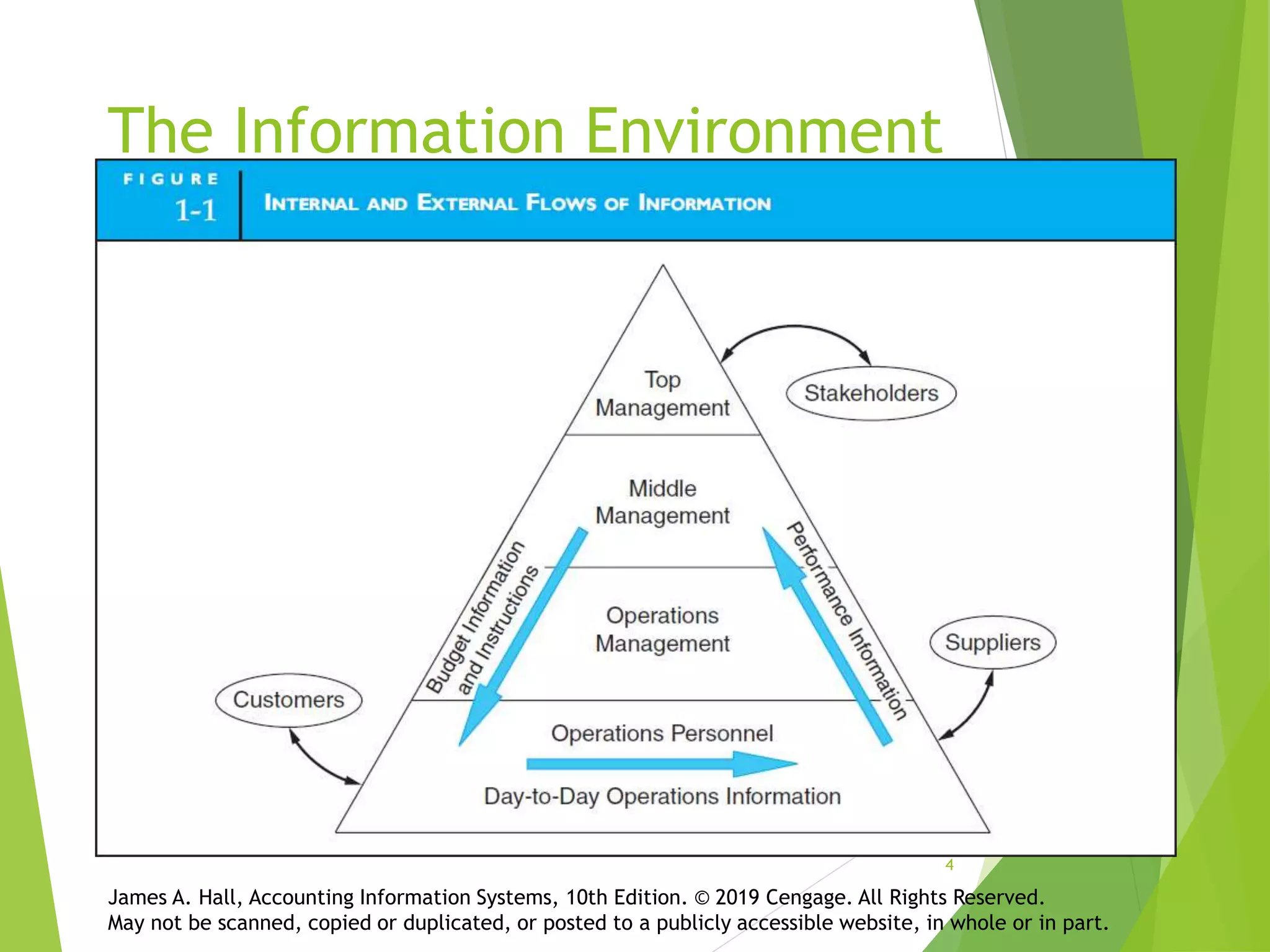 The Information Environment

FIGURE 1-1

INTERNAL AND EXTERNAL FLOWS OF INFORMATION

Top Management

Stakeholders

Middle Management

Budget Information and Instructions

Performance Information

Operations Management

Suppliers

Customers

Operations Personnel

Day-to-Day Operations Information

4

James A. Hall, Accounting Information Systems, 10th Edition. © 2019 Cengage. All Rights Reserved.
May not be scanned, copied or duplicated, or posted to a publicly accessible website, in whole or in part.